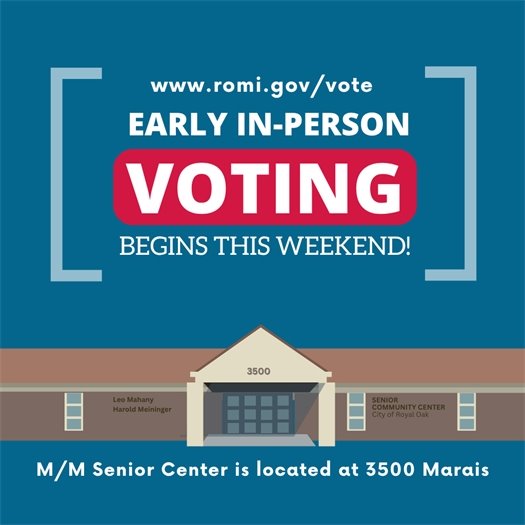 www.romi.gov/vote

EARLY IN-PERSON

VOTING

BEGINS THIS WEEKEND!

3500

Leo Mahany
Harold Meininger

SENIOR
COMMUNITY CENTER
City of Royal Oak

M/M Senior Center is located at 3500 Marais